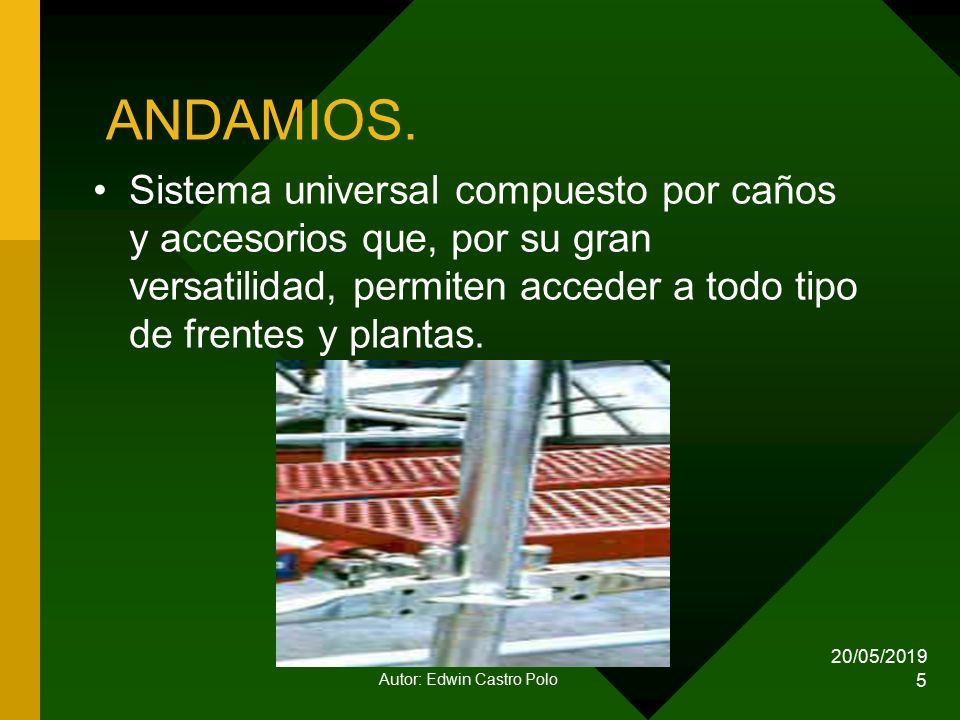 ANDAMIOS.

• Sistema universal compuesto por caños y accesorios que, por su gran versatilidad, permiten acceder a todo tipo de frentes y plantas.

Autor: Edwin Castro Polo

20/05/2019
5